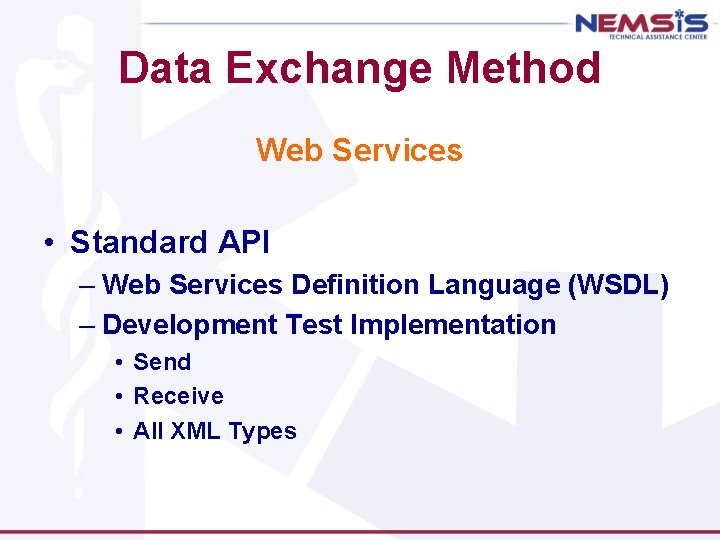 NEMSIS
TECHNICAL ASSISTANCE CENTER

Data Exchange Method

Web Services

• Standard API
– Web Services Definition Language (WSDL)
– Development Test Implementation
• Send
• Receive
• All XML Types